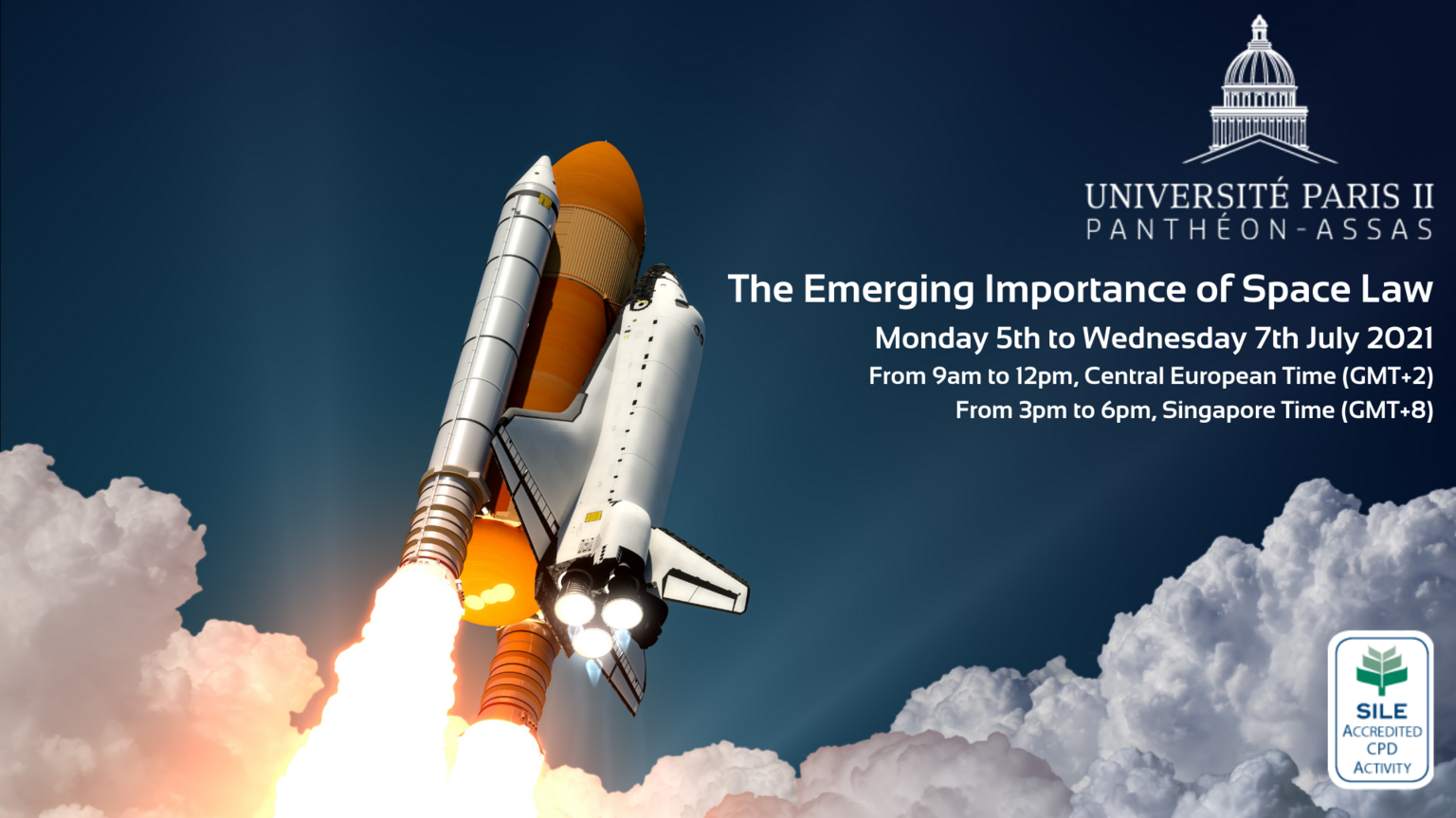 UNIVERSITÉ PARIS II
PANTHÉON-ASSAS

The Emerging Importance of Space Law

Monday 5th to Wednesday 7th July 2021

From 9am to 12pm, Central European Time (GMT+2)

From 3pm to 6pm, Singapore Time (GMT+8)

SILE
ACCREDITED
CPD
ACTIVITY